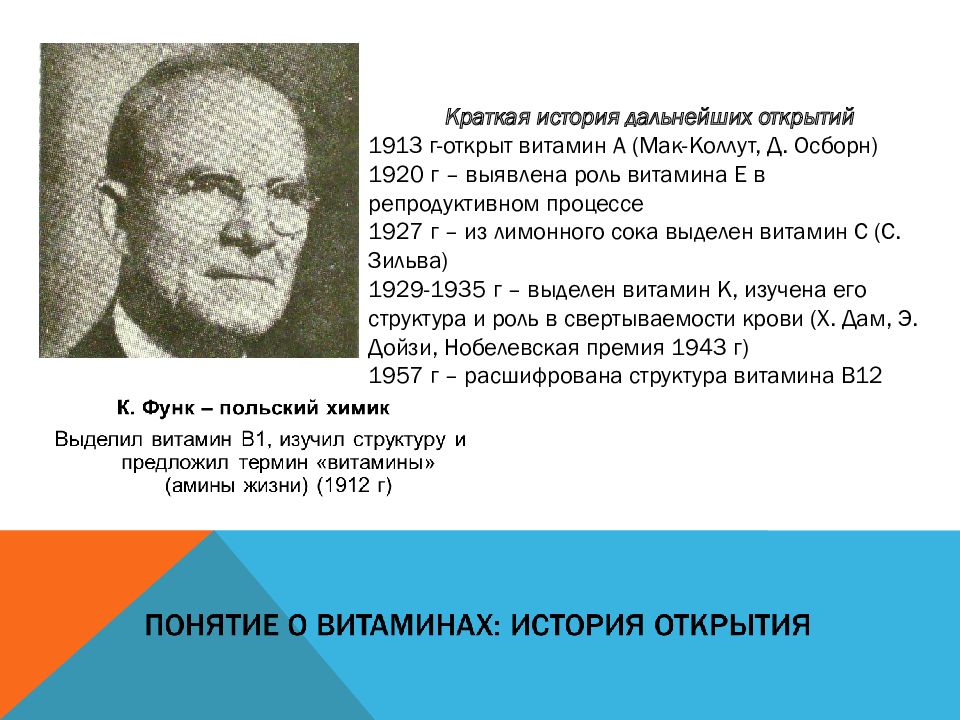 Краткая история дальнейших открытий
1913 г-открыт витамин А (Мак-Коллут, Д. Осборн)
1920 г – выявлена роль витамина Е в репродуктивном процессе
1927 г – из лимонного сока выделен витамин С (С. Зильва)
1929-1935 г – выделен витамин К, изучена его структура и роль в свертываемости крови (Х. Дам, Э. Дойзи, Нобелевская премия 1943 г)
1957 г – расшифрована структура витамина В12

К. Функ – польский химик
Выделил витамин В1, изучил структуру и предложил термин «витамины» (амины жизни) (1912 г)

ПОНЯТИЕ О ВИТАМИНАХ: ИСТОРИЯ ОТКРЫТИЯ